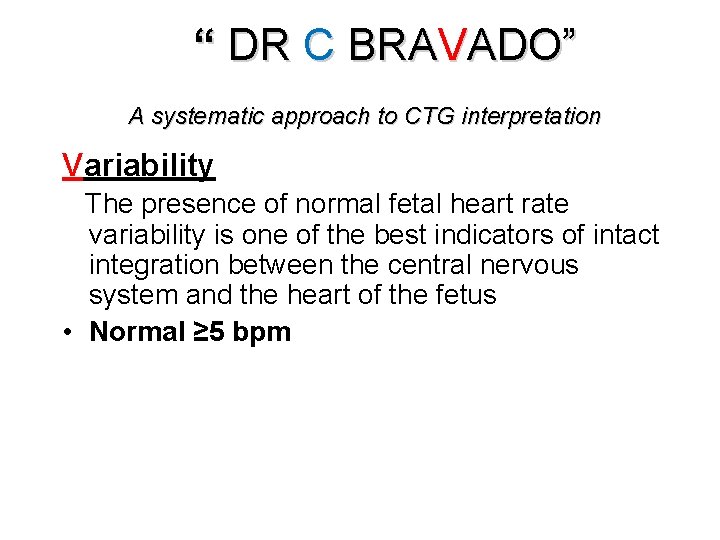 “ DR C BRAVADO”

A systematic approach to CTG interpretation

Variability

The presence of normal fetal heart rate variability is one of the best indicators of intact integration between the central nervous system and the heart of the fetus

• Normal ≥5 bpm